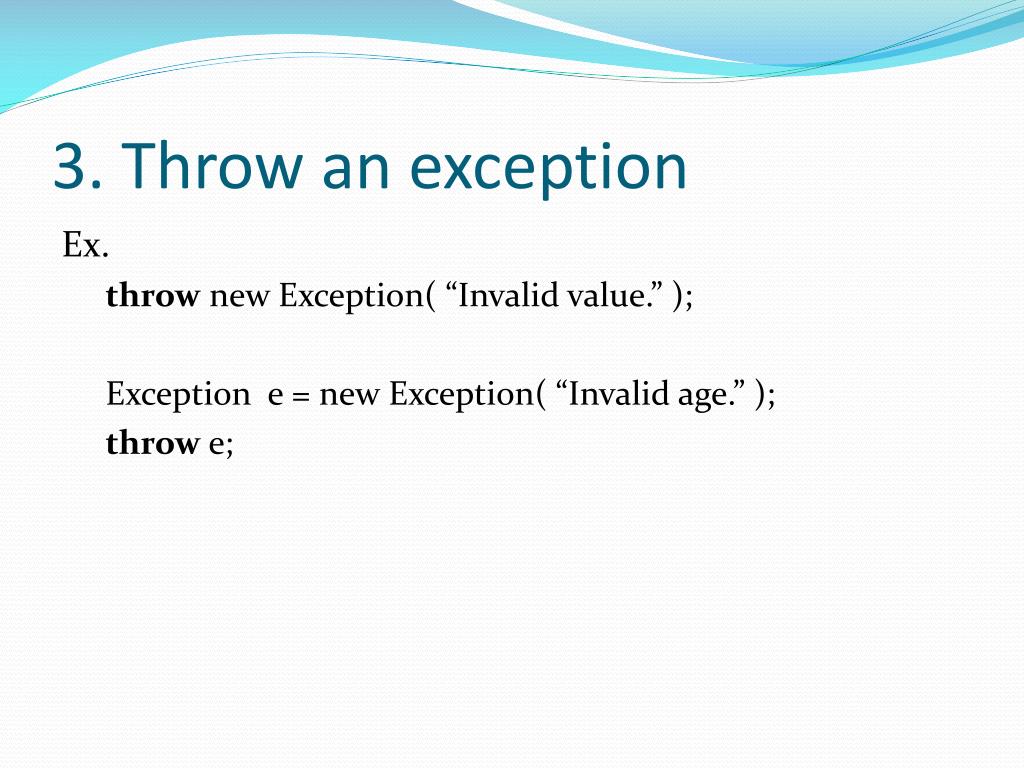 3. Throw an exception

Ex.

throw new Exception( “Invalid value.” );

Exception e = new Exception( “Invalid age.” );
throw e;